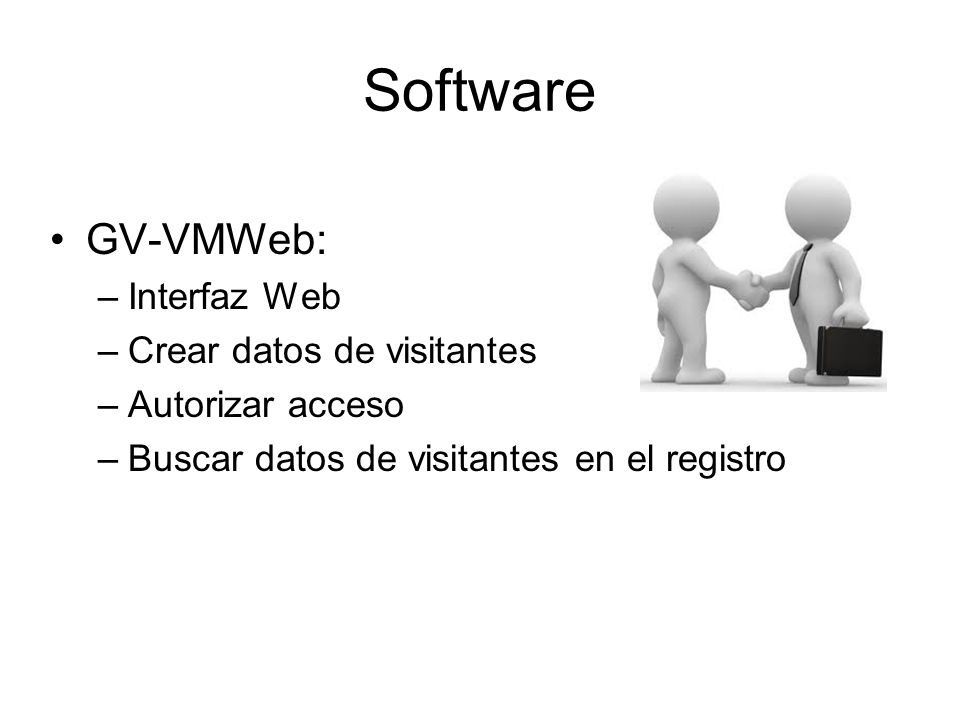 Software

• GV-VMWeb:
– Interfaz Web
– Crear datos de visitantes
– Autorizar acceso
– Buscar datos de visitantes en el registro